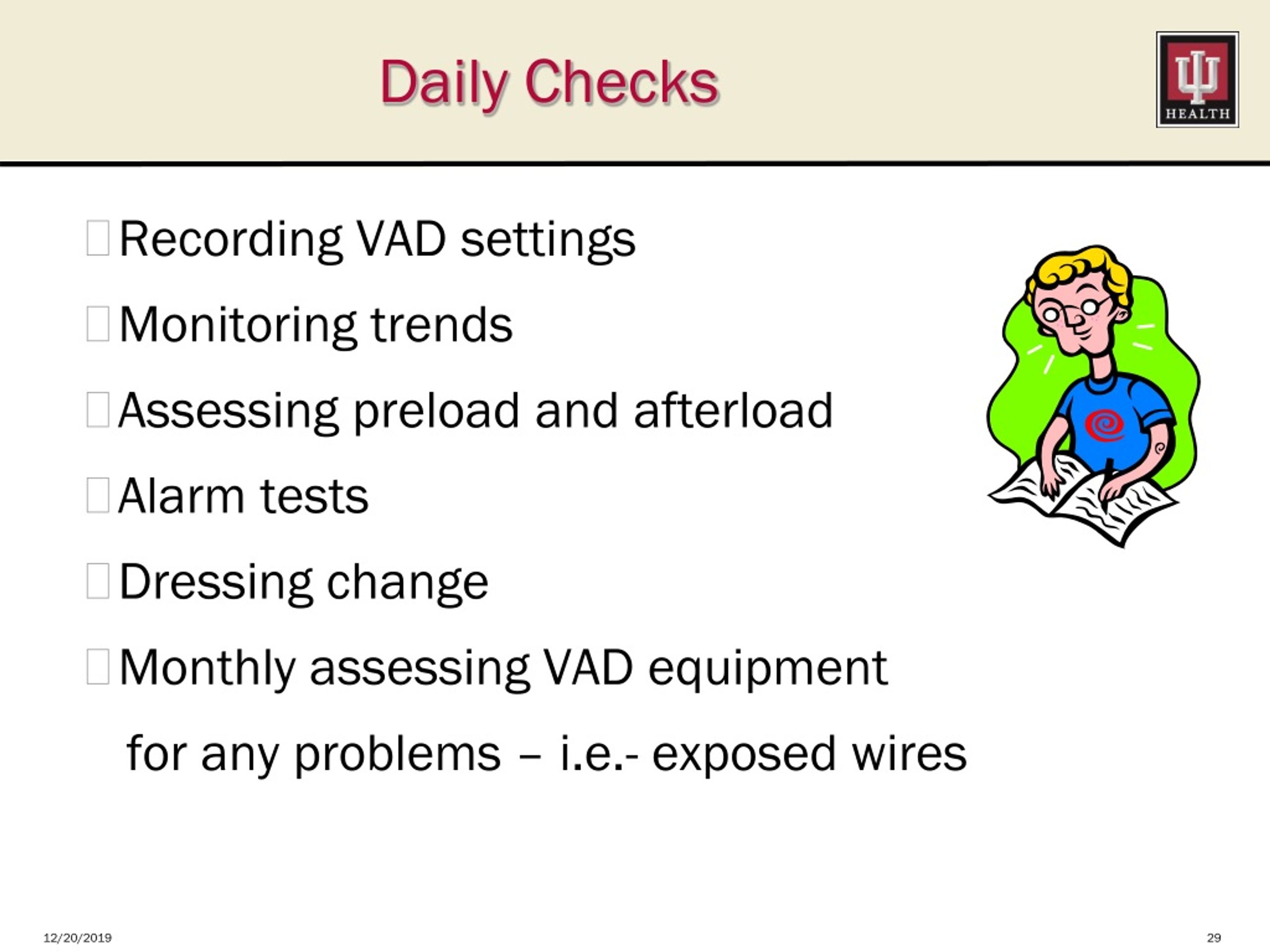 Daily Checks

HEALTH

Recording VAD settings

Monitoring trends

Assessing preload and afterload

Alarm tests

Dressing change

Monthly assessing VAD equipment for any problems – i.e.- exposed wires

12/20/2019

29